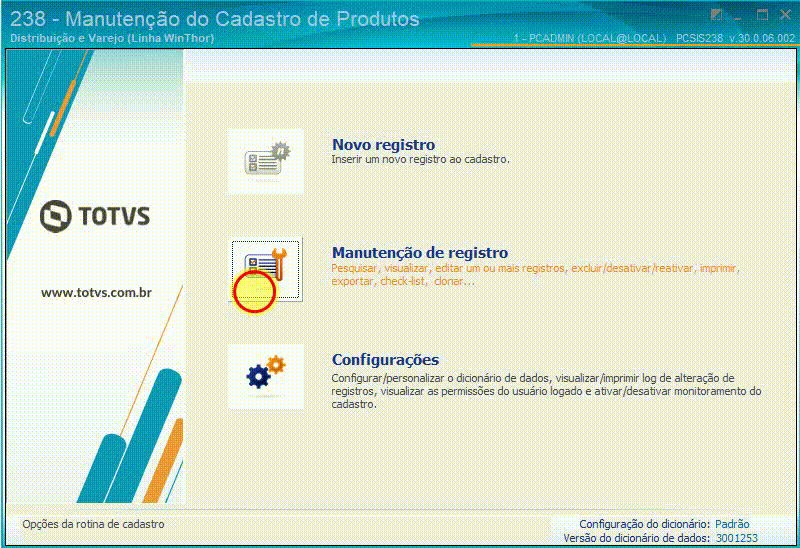 238 - Manutenção do Cadastro de Produtos
Distribuição e Varejo (Linha WinThor)
1 - PCADMIN (LOCAL@LOCAL) PCSIS238 v.30.0.06.002

TOTVS

www.totvs.com.br

Novo registro
Inserir um novo registro ao cadastro.

Manutenção de registro
Pesquisar, visualizar, editar um ou mais registros, excluir/desativar/reativar, imprimir, exportar, check-list, clonar...

Configurações
Configurar/personalizar o dicionário de dados, visualizar/imprimir log de alteração de registros, visualizar as permissões do usuário logado e ativar/desativar monitoramento do cadastro.

Opções da rotina de cadastro
Configuração do dicionário: Padrão
Versão do dicionário de dados: 3001253